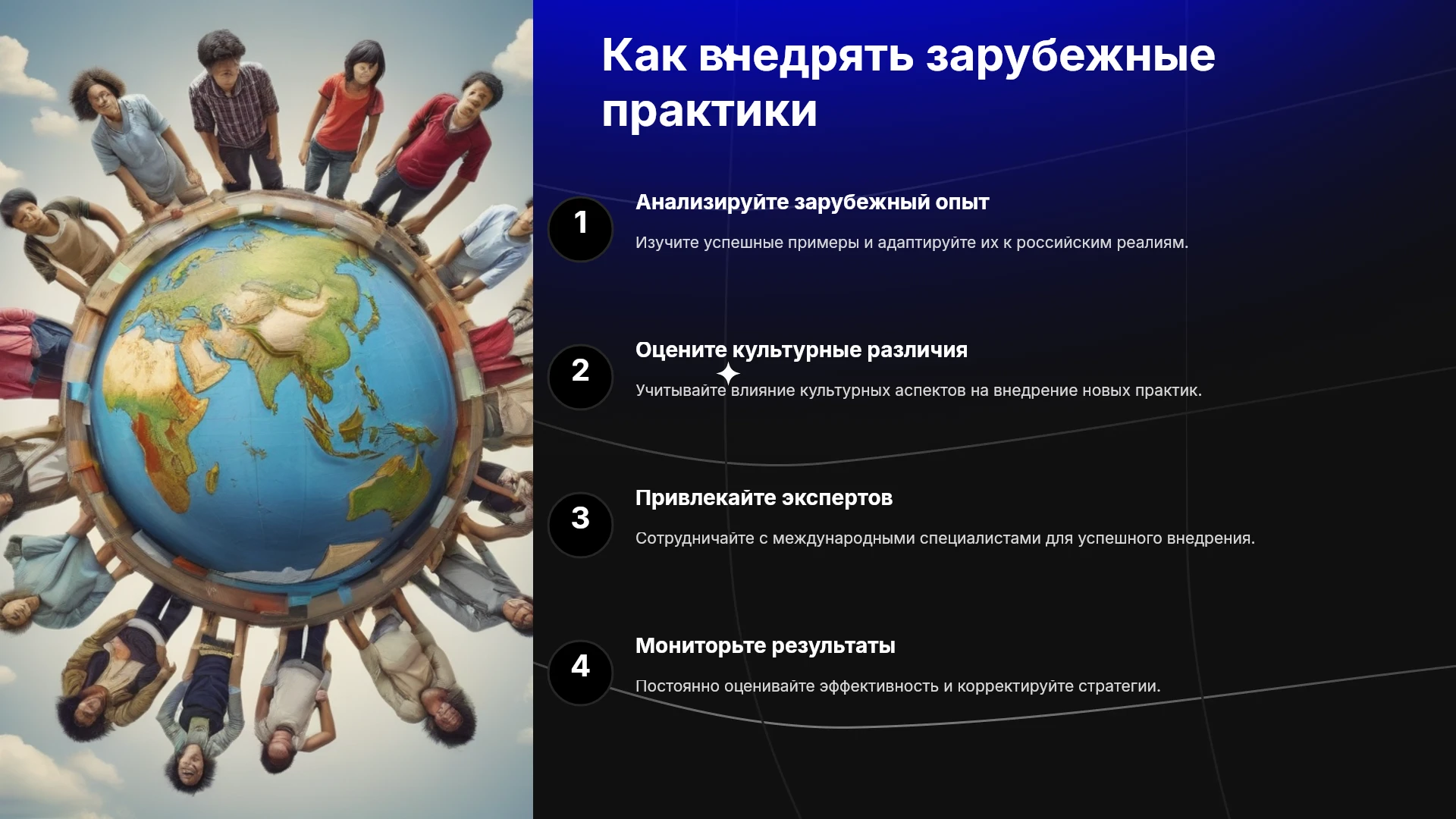 Как внедрять зарубежные практики

1

Анализируйте зарубежный опыт

Изучите успешные примеры и адаптируйте их к российским реалиям.

2

Оцените культурные различия

Учитывайте влияние культурных аспектов на внедрение новых практик.

3

Привлекайте экспертов

Сотрудничайте с международными специалистами для успешного внедрения.

4

Мониторьте результаты

Постоянно оценивайте эффективность и корректируйте стратегии.